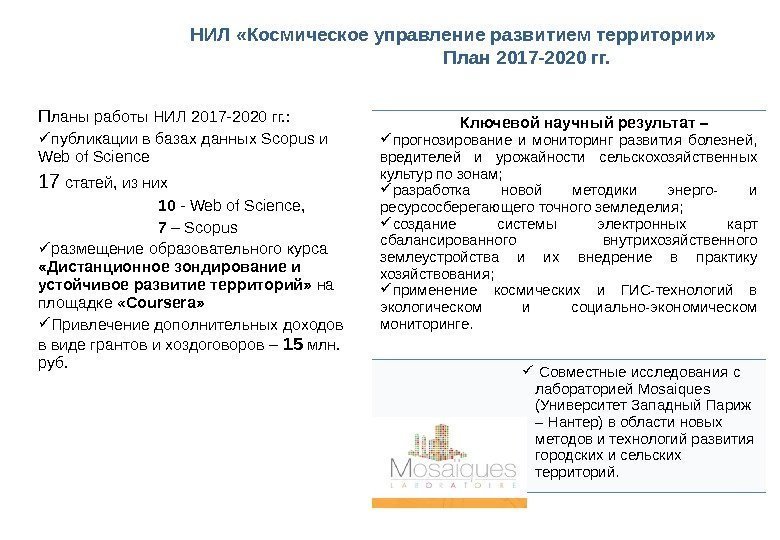 НИЛ «Космическое управление развитием территории»
План 2017-2020 гг.

Планы работы НИЛ 2017-2020 гг.:
✓публикации в базах данных Scopus и Web of Science
17 статей, из них
10 - Web of Science,
7 – Scopus
✓размещение образовательного курса «Дистанционное зондирование и устойчивое развитие территорий» на площадке «Coursera»
✓Привлечение дополнительных доходов в виде грантов и хоздоговоров – 15 млн. руб.

Ключевой научный результат –
✓прогнозирование и мониторинг развития болезней, вредителей и урожайности сельскохозяйственных культур по зонам;
✓разработка новой методики энерго- и ресурсосберегающего точного земледелия;
✓создание системы электронных карт сбалансированного внутрихозяйственного землеустройства и их внедрение в практику хозяйствования;
✓применение космических и ГИС-технологий в экологическом и социально-экономическом мониторинге.

✓ Совместные исследования с лабораторией Mosaiques (Университет Западный Париж – Нантер) в области новых методов и технологий развития городских и сельских территорий.

Mosaiques
LABORATOIRE